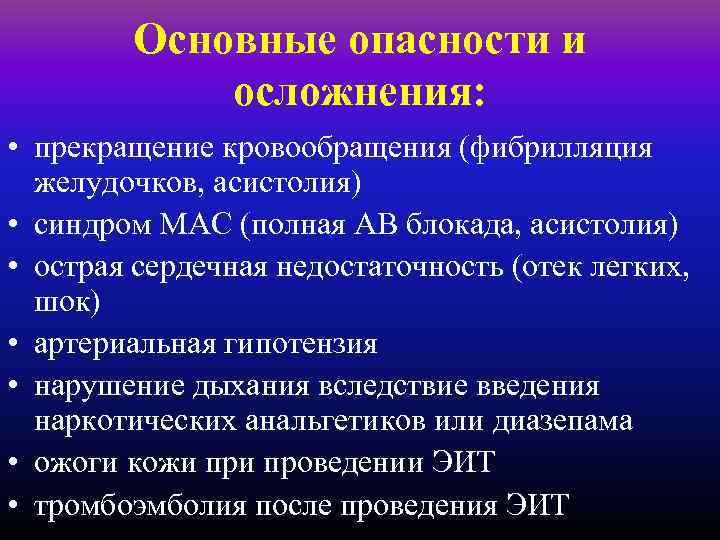 Основные опасности и осложнения:

• прекращение кровообращения (фибрилляция желудочков, асистолия)
• синдром МАС (полная АВ блокада, асистолия)
• острая сердечная недостаточность (отек легких, шок)
• артериальная гипотензия
• нарушение дыхания вследствие введения наркотических анальгетиков или диазепама
• ожоги кожи при проведении ЭИТ
• тромбоэмболия после проведения ЭИТ